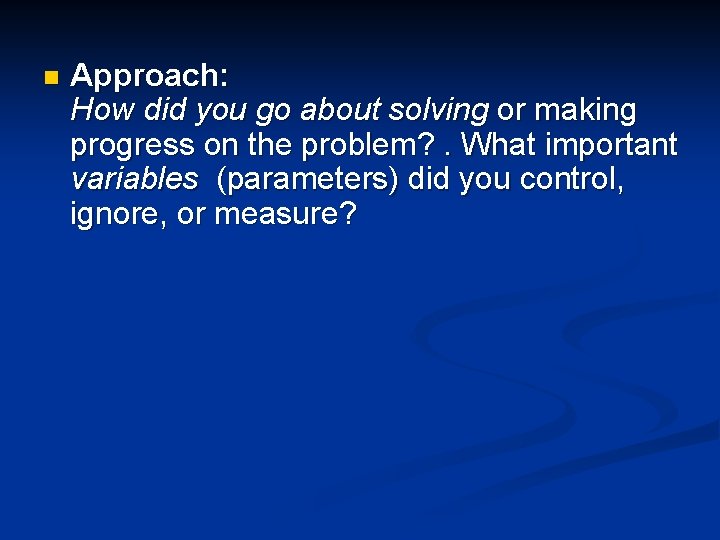 Approach:
How did you go about solving or making progress on the problem? . What important variables (parameters) did you control, ignore, or measure?